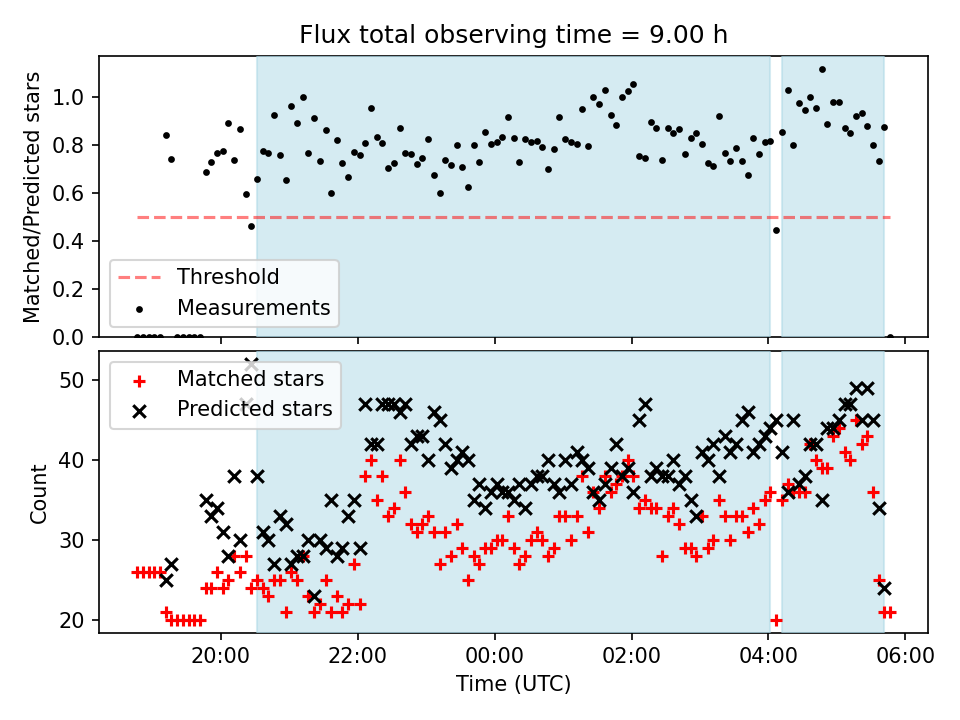 Flux total observing time = 9.00 h

Matched/Predicted stars

1.0
0.8
0.6
0.4
0.2
0.0

Threshold
Measurements

Count

50
40
30
20

Matched stars
Predicted stars

20:00
22:00
00:00
02:00
04:00
06:00

Time (UTC)